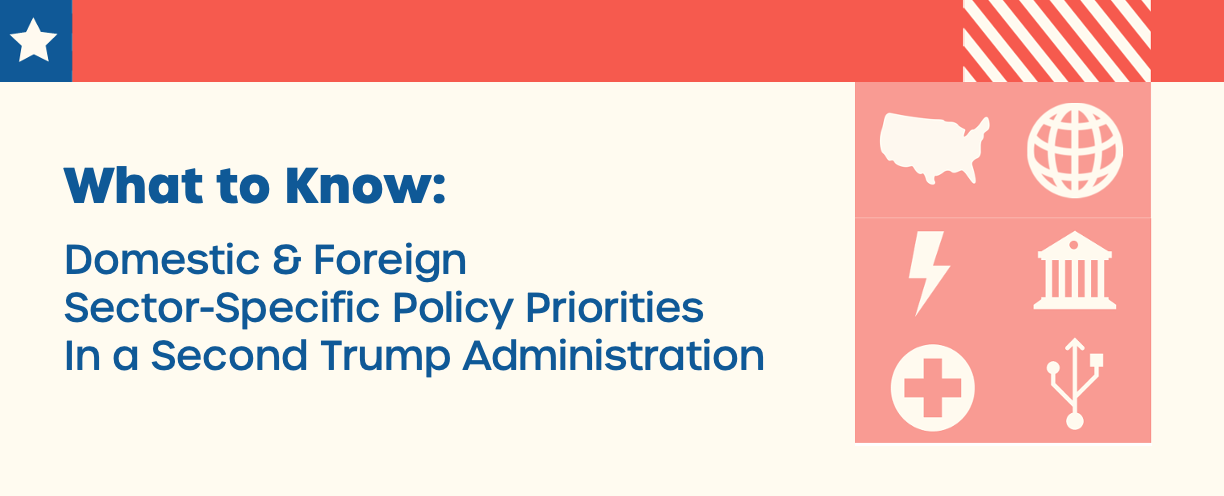 What to Know:

Domestic & Foreign Sector-Specific Policy Priorities In a Second Trump Administration